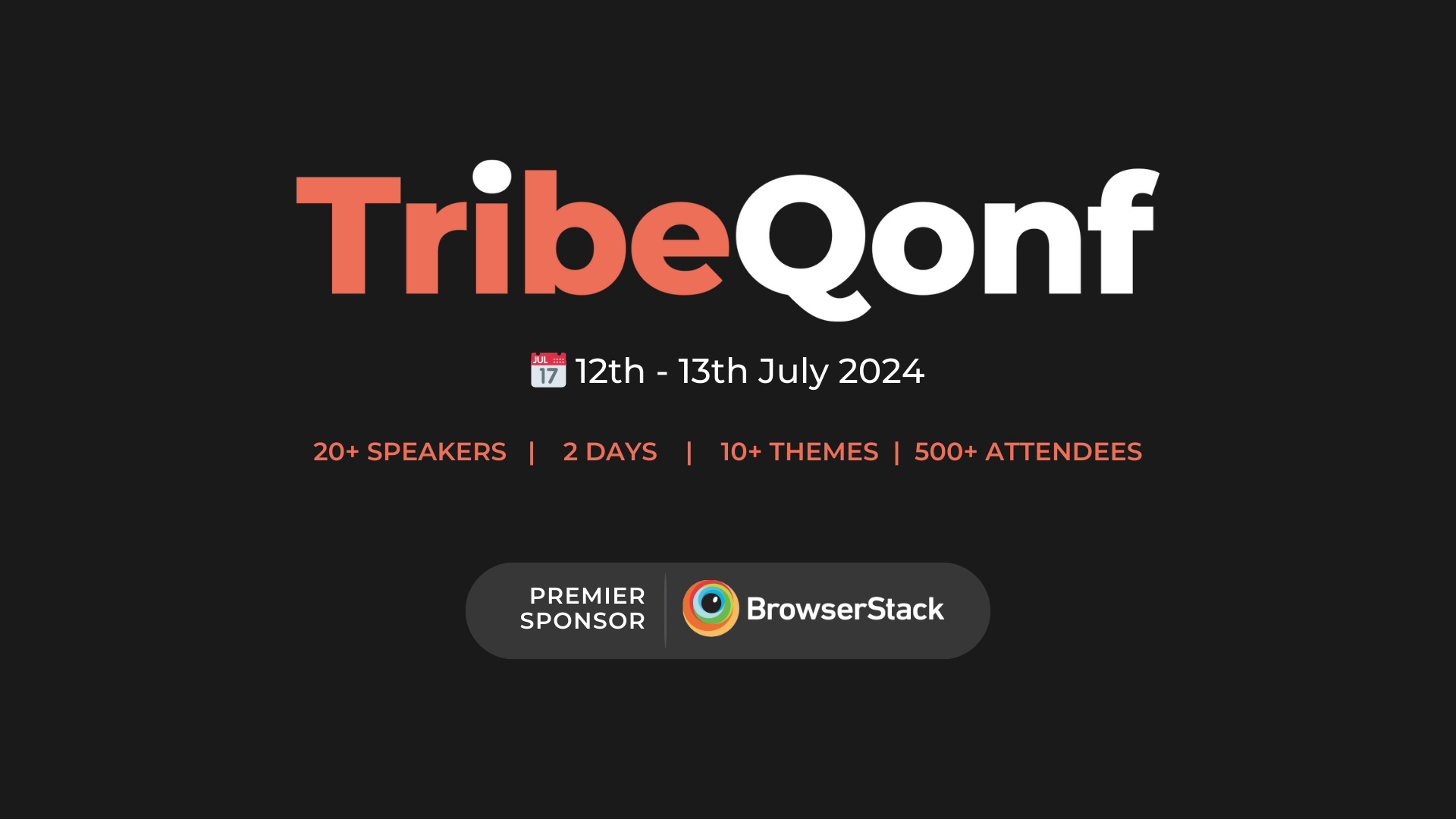 TribeQonf

JUL 17 12th - 13th July 2024

20+ SPEAKERS | 2 DAYS | 10+ THEMES | 500+ ATTENDEES

PREMIER SPONSOR

BrowserStack